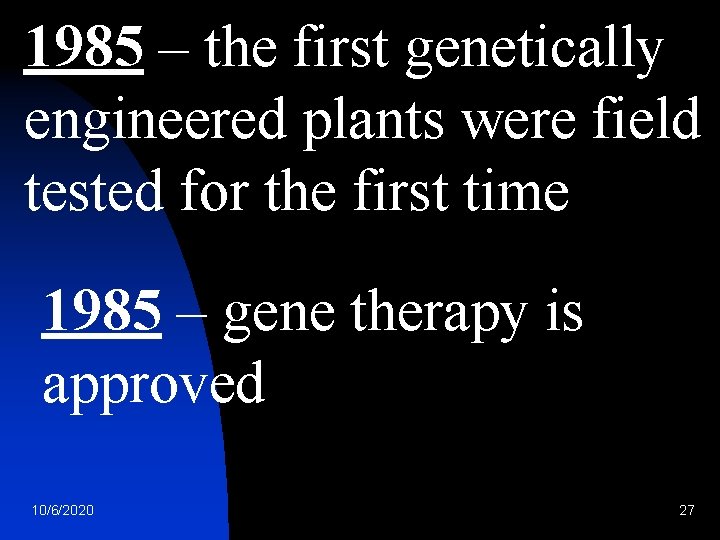 1985 – the first genetically engineered plants were field tested for the first time

1985 – gene therapy is approved

10/6/2020

27